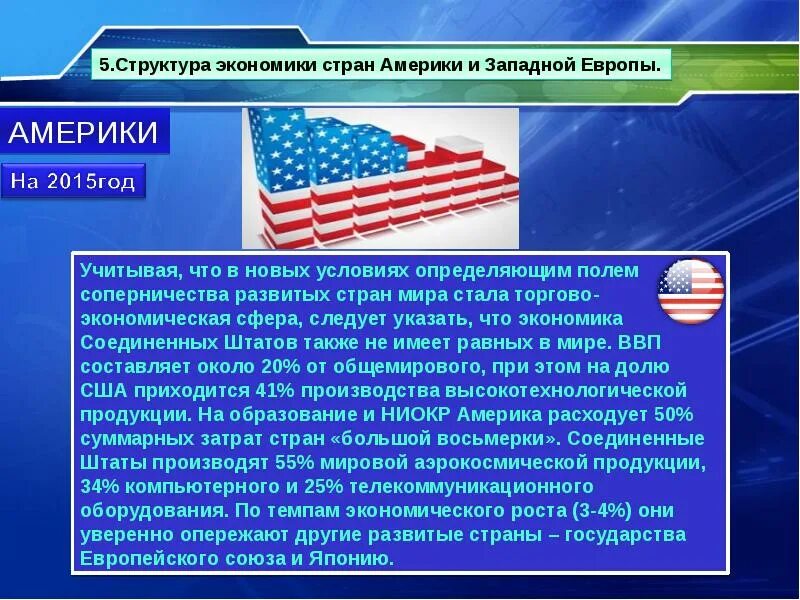 5.Структура экономики стран Америки и Западной Европы.

АМЕРИКИ

На 2015год

Учитывая, что в новых условиях определяющим полем соперничества развитых стран мира стала торгово-экономическая сфера, следует указать, что экономика Соединенных Штатов также не имеет равных в мире. ВВП составляет около 20% от общемирового, при этом на долю США приходится 41% производства высокотехнологической продукции. На образование и НИОКР Америка расходует 50% суммарных затрат стран «большой восьмерки». Соединенные Штаты производят 55% мировой аэрокосмической продукции, 34% компьютерного и 25% телекоммуникационного оборудования. По темпам экономического роста (3-4%) они уверенно опережают другие развитые страны – государства Европейского союза и Японию.